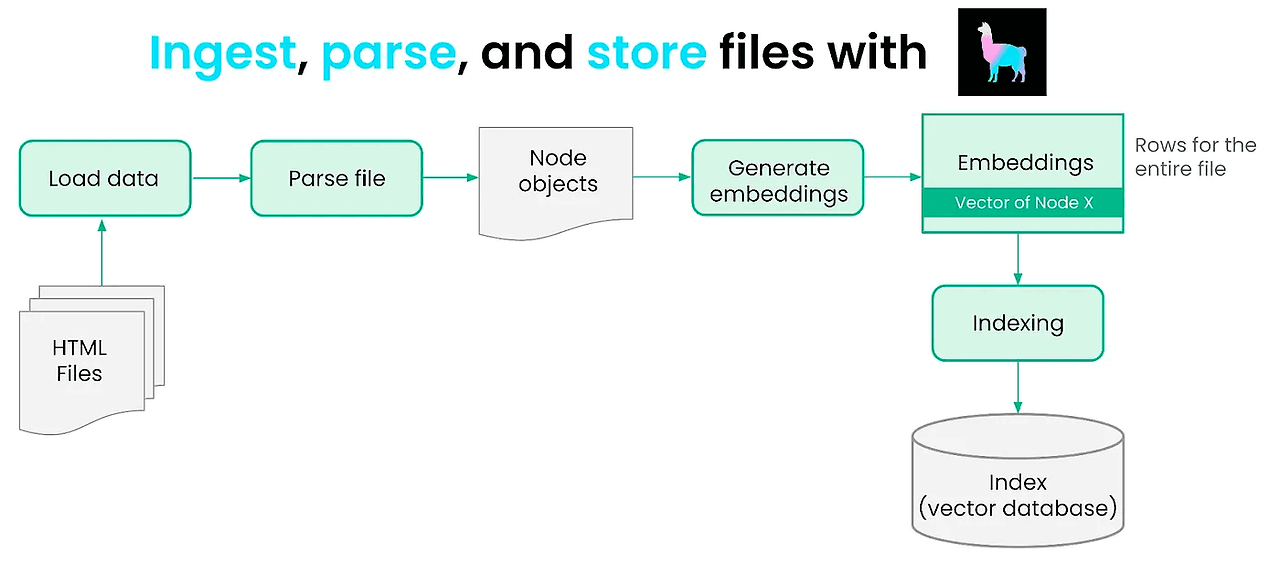 Ingest, parse, and store files with

Load data

Parse file

Node objects

Generate embeddings

Embeddings

Vector of Node X

Rows for the entire file

HTML Files

Indexing

Index (vector database)